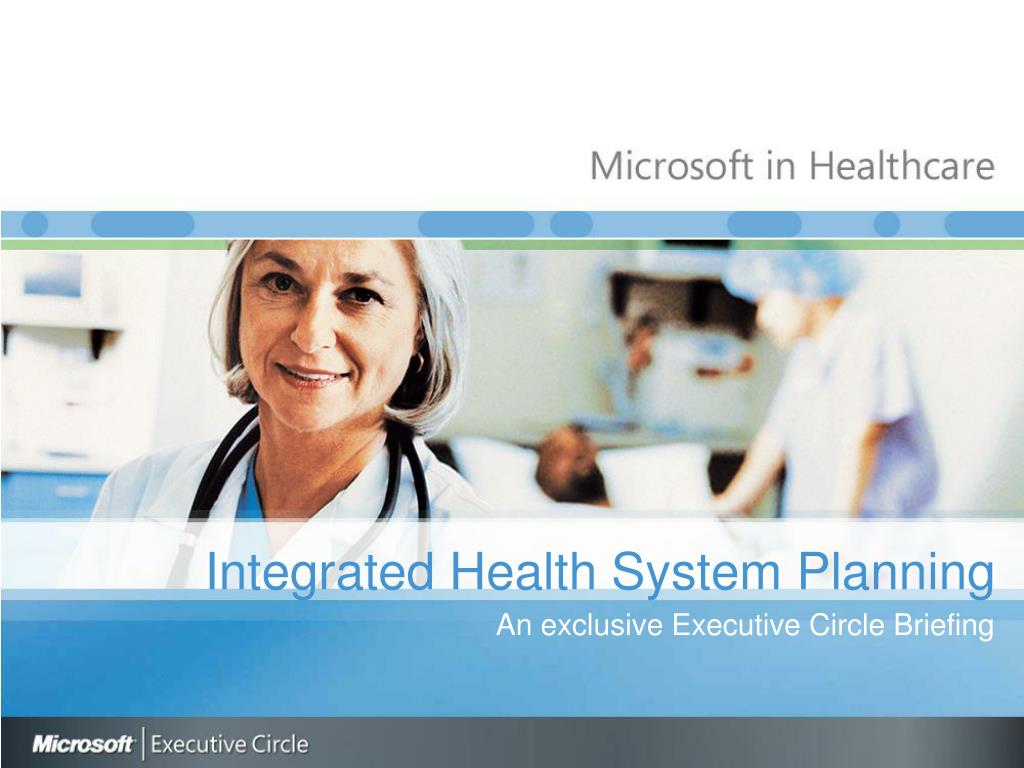 Microsoft in Healthcare

Integrated Health System Planning

An exclusive Executive Circle Briefing

Microsoft | Executive Circle